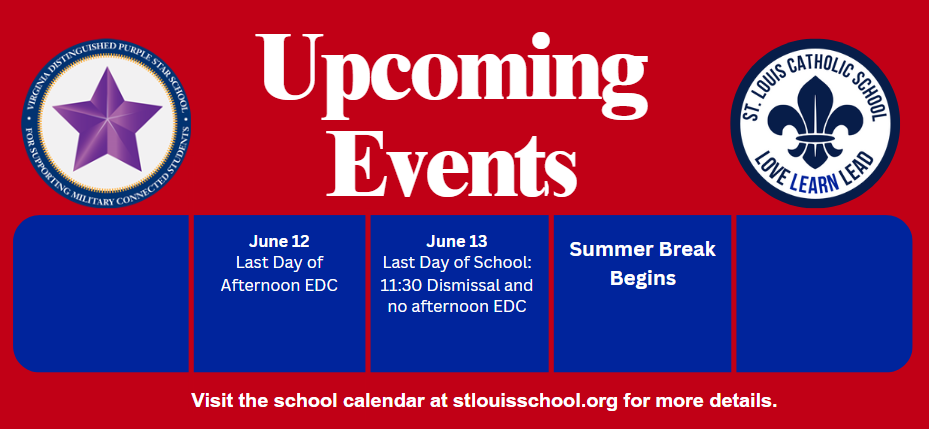 VIRGINIA DISTINGUISHED PURPLE STAR SCHOOL
FOR SUPPORTING MILITARY CONNECTED STUDENTS

Upcoming Events

ST. LOUIS CATHOLIC SCHOOL
LOVE LEARN LEAD

June 12
Last Day of Afternoon EDC

June 13
Last Day of School: 11:30 Dismissal and no afternoon EDC

Summer Break Begins

Visit the school calendar at stlouisschool.org for more details.